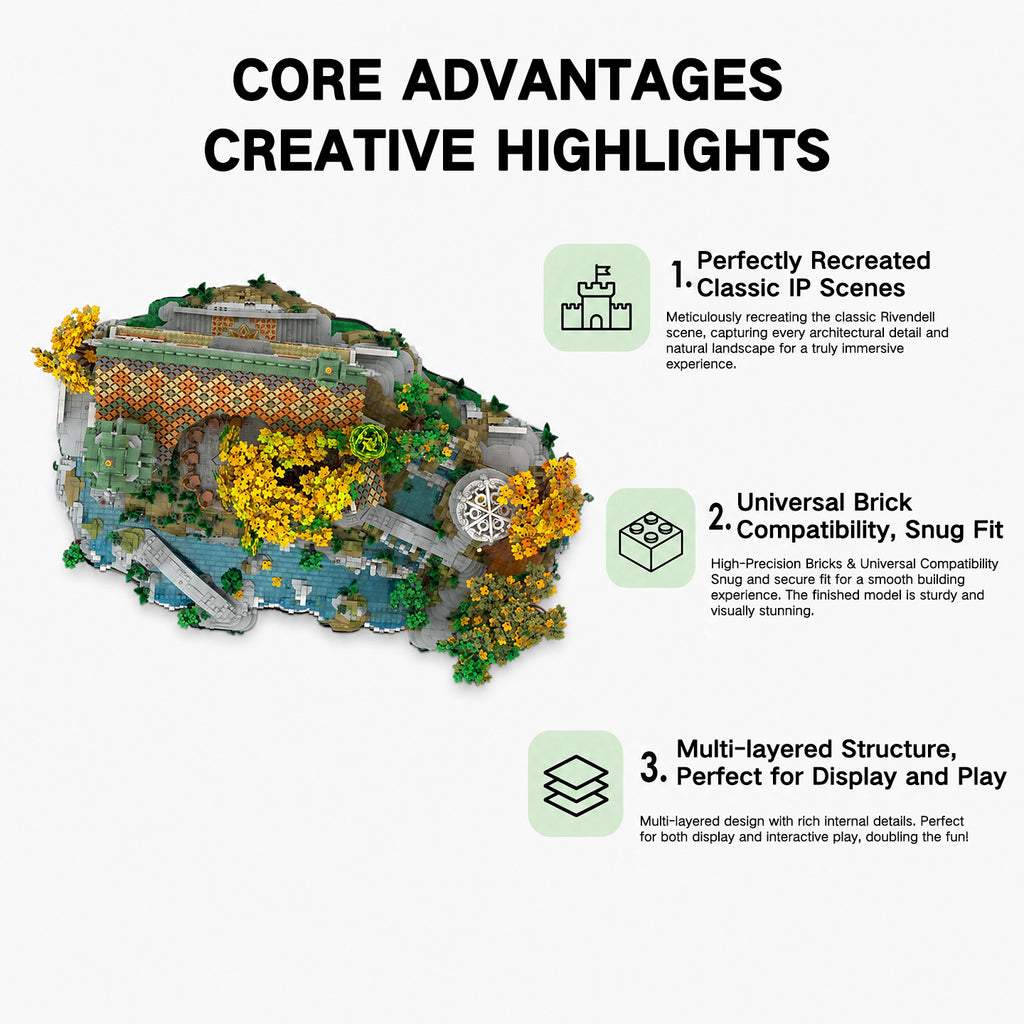 CORE ADVANTAGES
CREATIVE HIGHLIGHTS

1. Perfectly Recreated Classic IP Scenes

Meticulously recreating the classic Rivendell scene, capturing every architectural detail and natural landscape for a truly immersive experience.

2. Universal Brick Compatibility, Snug Fit

High-Precision Bricks & Universal Compatibility Snug and secure fit for a smooth building experience. The finished model is sturdy and visually stunning.

3. Multi-layered Structure, Perfect for Display and Play

Multi-layered design with rich internal details. Perfect for both display and interactive play, doubling the fun!